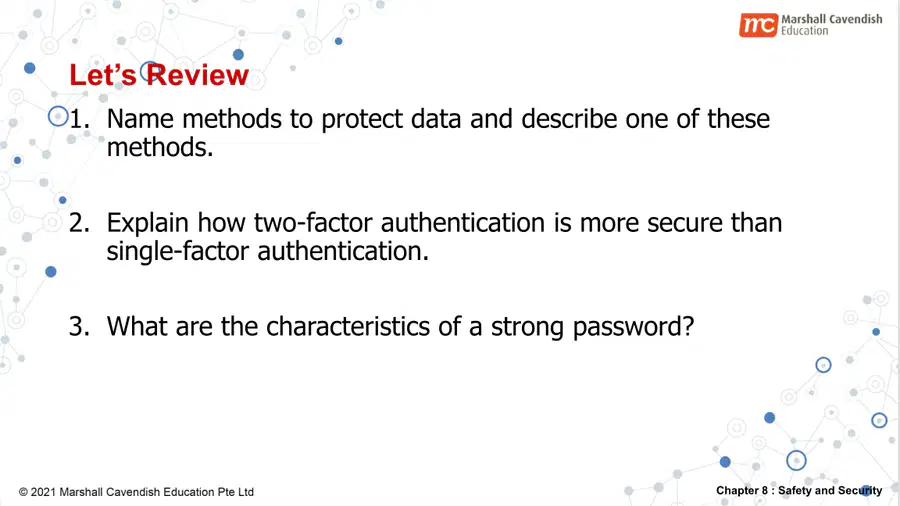 mc Marshall Cavendish Education

Let's Review

1. Name methods to protect data and describe one of these methods.

2. Explain how two-factor authentication is more secure than single-factor authentication.

3. What are the characteristics of a strong password?

© 2021 Marshall Cavendish Education Pte Ltd

Chapter 8 : Safety and Security